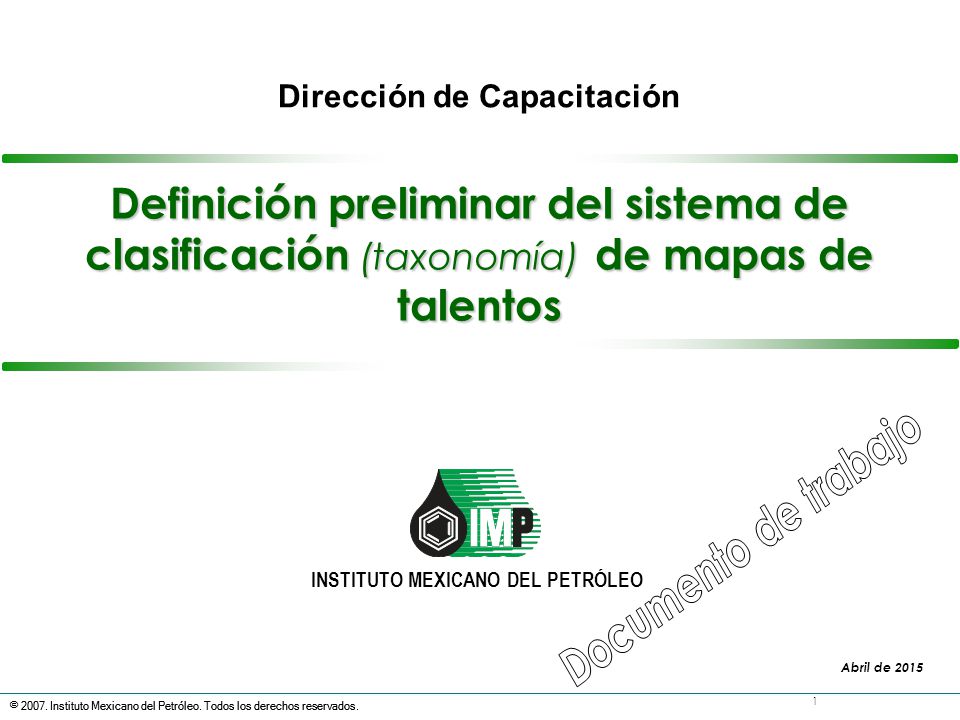 Dirección de Capacitación

Definición preliminar del sistema de clasificación (taxonomía) de mapas de talentos

IMP

INSTITUTO MEXICANO DEL PETRÓLEO

Documento de trabajo

Abril de 2015

© 2007. Instituto Mexicano del Petróleo. Todos los derechos reservados.

1